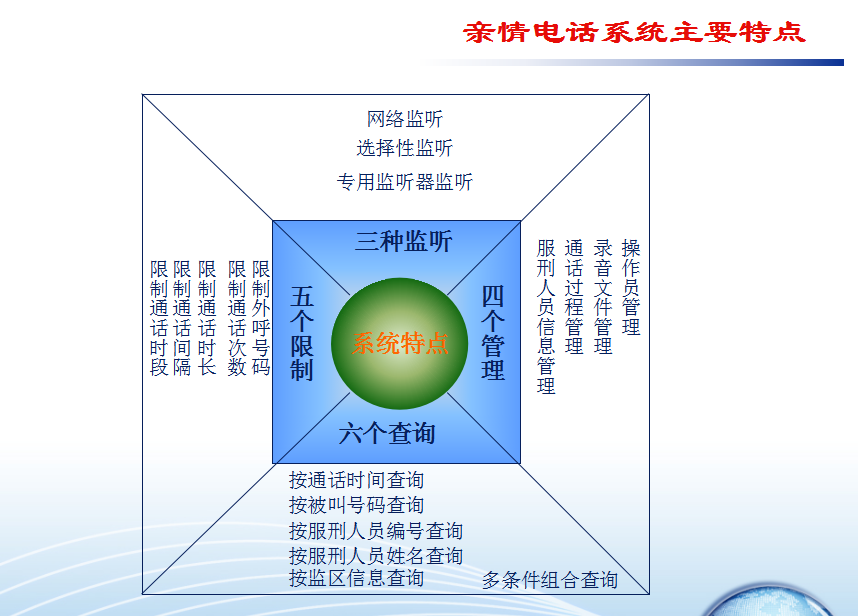 亲情电话系统主要特点

网络监听
选择性监听
专用监听器监听

三种监听

限制通话时段
限制通话间隔
限制通话时长
限制通话次数
限制外呼号码

五个限制

系统特点

四个管理

服刑人员信息管理
通话过程管理
录音文件管理
操作员管理

六个查询

按通话时间查询
按被叫号码查询
按服刑人员编号查询
按服刑人员姓名查询
按监区信息查询
多条件组合查询